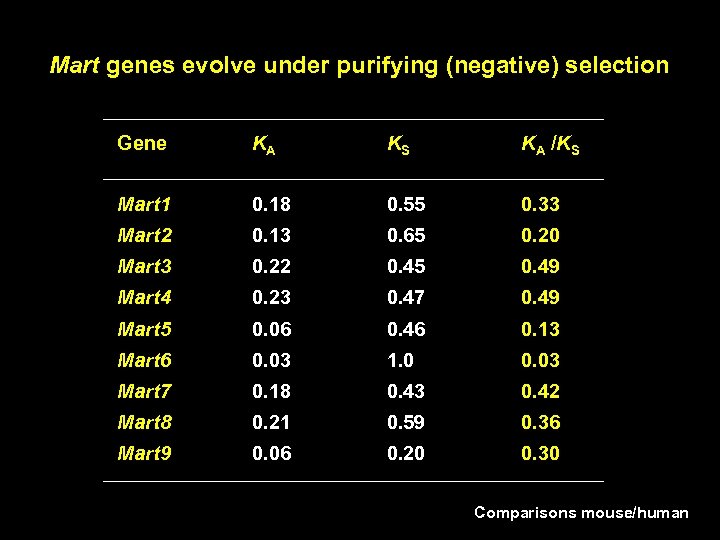 Mart genes evolve under purifying (negative) selection

| Gene | $K_A$ | $K_S$ | $K_A / K_S$ |
|---|---|---|---|
| Mart1 | 0.18 | 0.55 | 0.33 |
| Mart2 | 0.13 | 0.65 | 0.20 |
| Mart3 | 0.22 | 0.45 | 0.49 |
| Mart4 | 0.23 | 0.47 | 0.49 |
| Mart5 | 0.06 | 0.46 | 0.13 |
| Mart6 | 0.03 | 1.0 | 0.03 |
| Mart7 | 0.18 | 0.43 | 0.42 |
| Mart8 | 0.21 | 0.59 | 0.36 |
| Mart9 | 0.06 | 0.20 | 0.30 |

Comparisons mouse/human